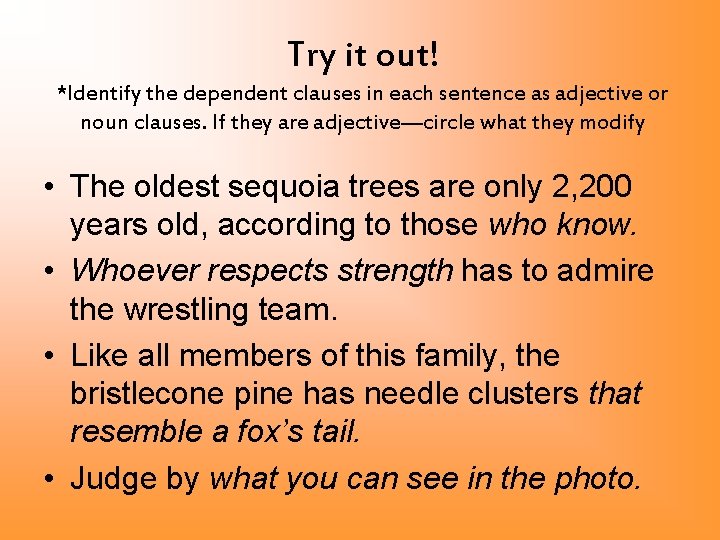 Try it out!

*Identify the dependent clauses in each sentence as adjective or noun clauses. If they are adjective—circle what they modify

• The oldest sequoia trees are only 2,200 years old, according to those who know.

• Whoever respects strength has to admire the wrestling team.

• Like all members of this family, the bristlecone pine has needle clusters that resemble a fox's tail.

• Judge by what you can see in the photo.